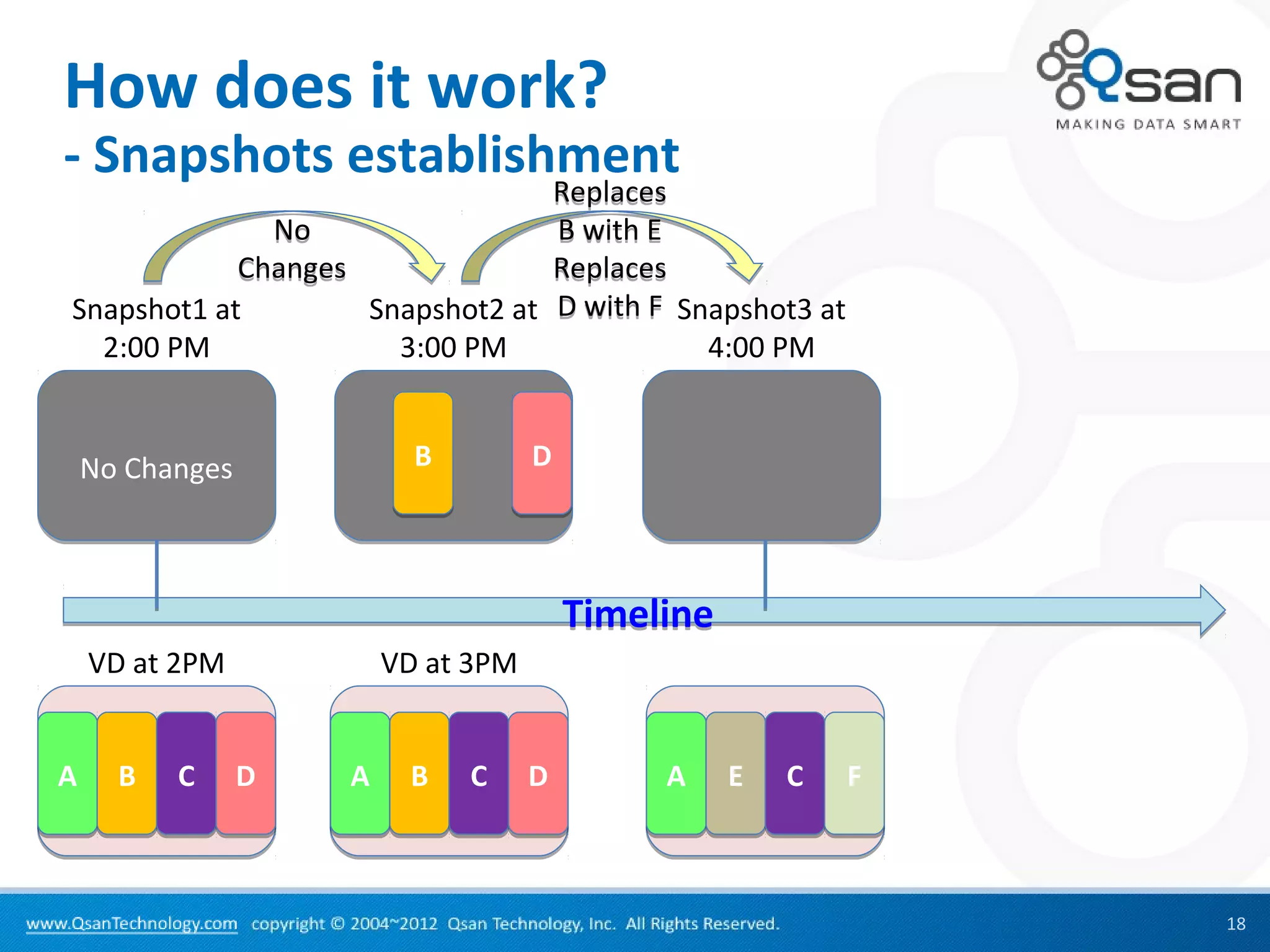 How does it work?
- Snapshots establishment

Qsan
MAKING DATA SMART

No Changes

Replaces B with E Replaces D with F

Snapshot1 at 2:00 PM

Snapshot2 at 3:00 PM

Snapshot3 at 4:00 PM

No Changes

B

D

Timeline

VD at 2PM

VD at 3PM

A B C D

A B C D

A E C F

www.QsanTechnology.com copyright © 2004~2012 Qsan Technology, Inc. All Rights Reserved. 18